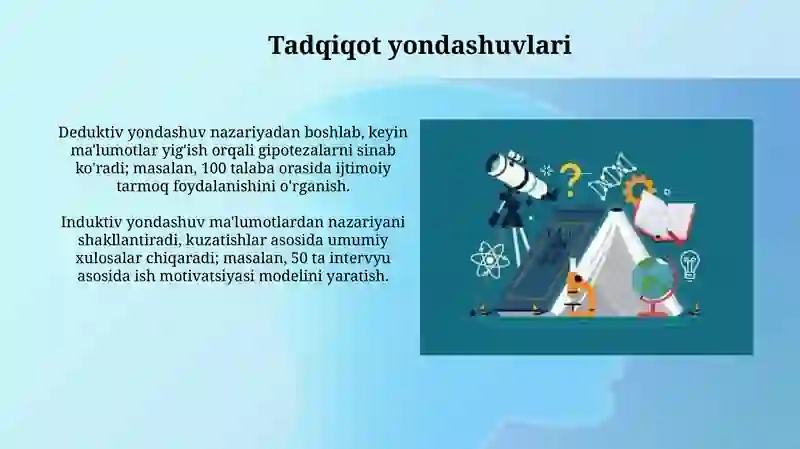 Tadqiqot yondashuvlari

Deduktiv yondashuv nazariyadan boshlab, keyin ma'lumotlar yig'ish orqali gipotezalarni sinab ko'radi; masalan, 100 talaba orasida ijtimoiy tarmoq foydalanishini o'rganish.

Induktiv yondashuv ma'lumotlardan nazariyani shakllantiradi, kuzatishlar asosida umumiy xulosalar chiqaradi; masalan, 50 ta intervyu asosida ish motivatsiyasi modelini yaratish.